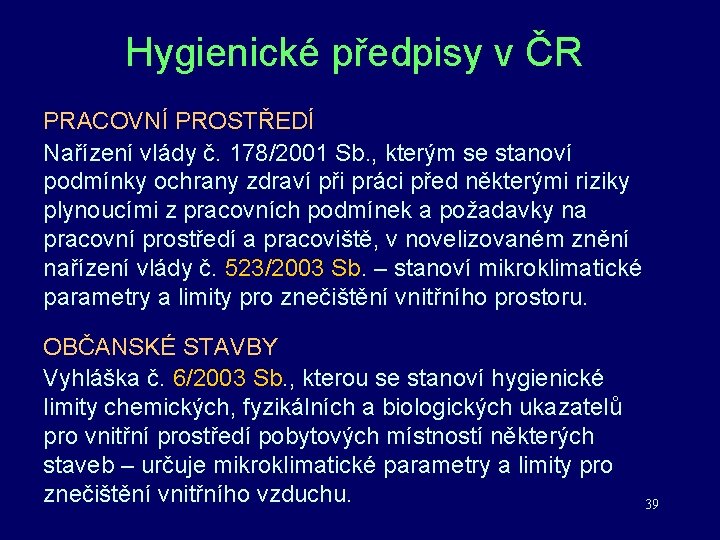 Hygienické předpisy v ČR

PRACOVNÍ PROSTŘEDÍ

Nařízení vlády č. 178/2001 Sb., kterým se stanoví podmínky ochrany zdraví při práci před některými riziky plynoucími z pracovních podmínek a požadavky na pracovní prostředí a pracoviště, v novelizovaném znění nařízení vlády č. 523/2003 Sb. – stanoví mikroklimatické parametry a limity pro znečištění vnitřního prostoru.

OBČANSKÉ STAVBY

Vyhláška č. 6/2003 Sb., kterou se stanoví hygienické limity chemických, fyzikálních a biologických ukazatelů pro vnitřní prostředí pobytových místností některých staveb – určuje mikroklimatické parametry a limity pro znečištění vnitřního vzduchu.

39